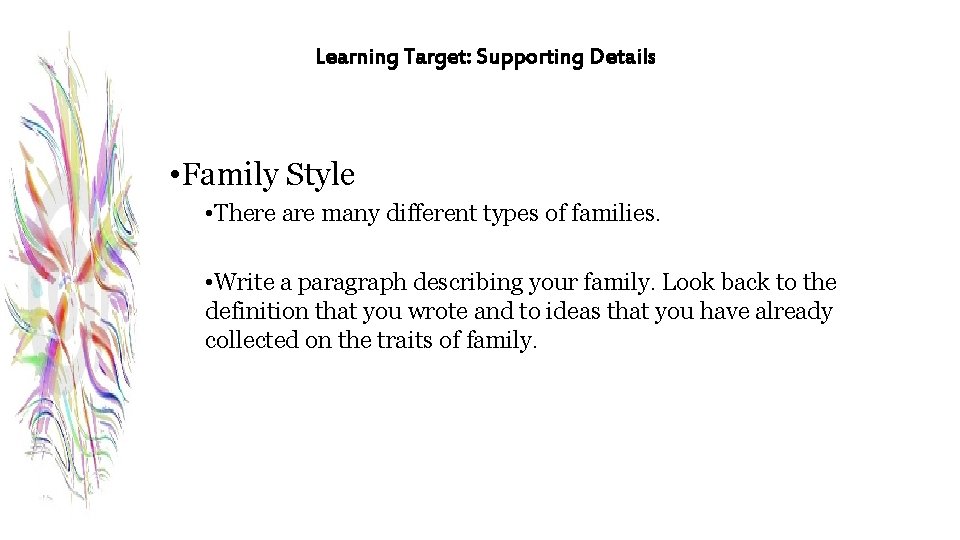 Learning Target: Supporting Details

•Family Style

•There are many different types of families.

•Write a paragraph describing your family. Look back to the definition that you wrote and to ideas that you have already collected on the traits of family.